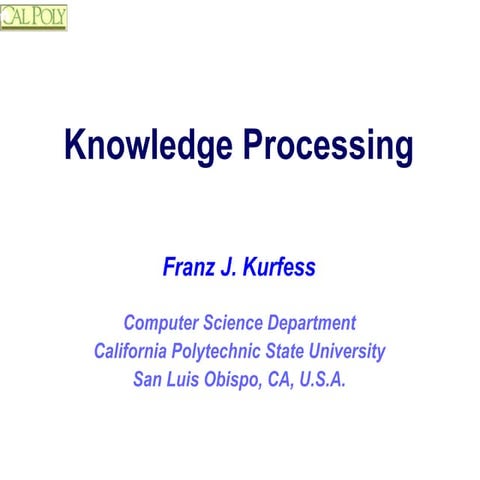 CAL POLY

Knowledge Processing

Franz J. Kurfess

Computer Science Department
California Polytechnic State University
San Luis Obispo, CA, U.S.A.